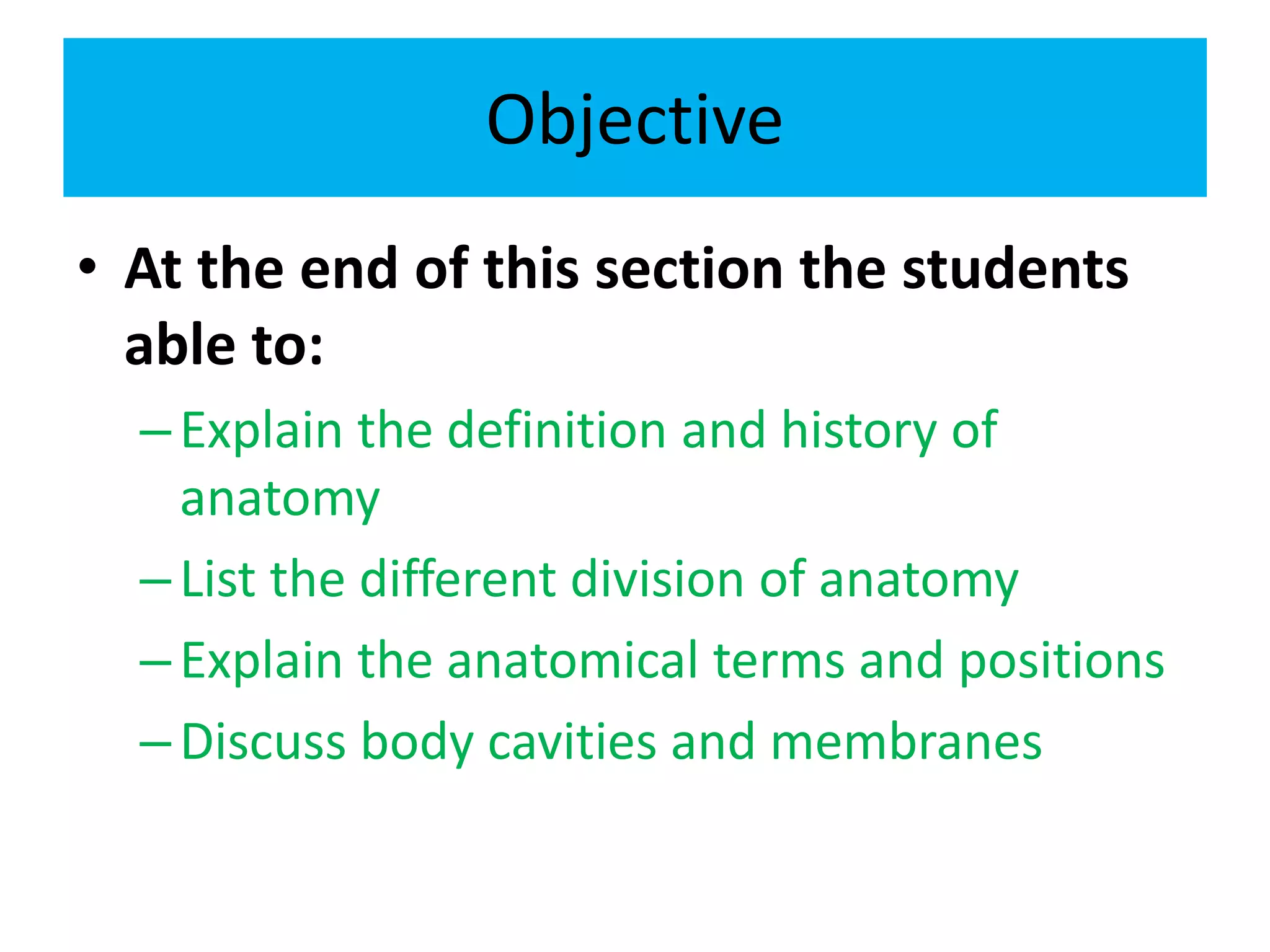 Objective

• At the end of this section the students able to:

– Explain the definition and history of anatomy

– List the different division of anatomy

– Explain the anatomical terms and positions

– Discuss body cavities and membranes